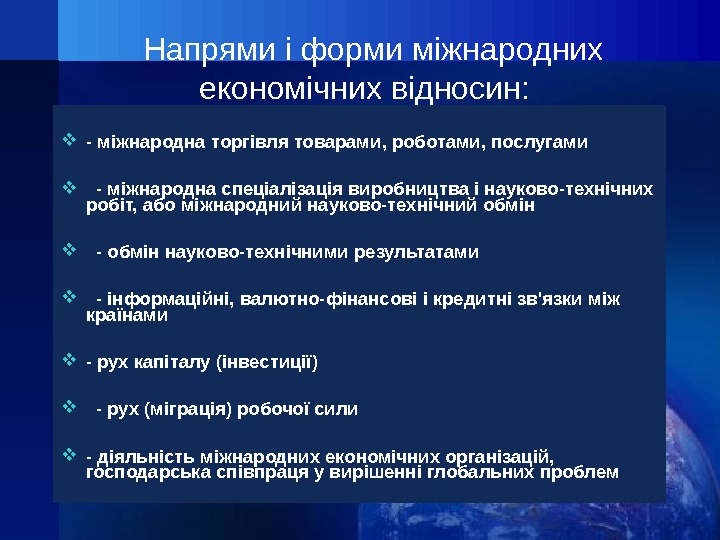 Напрями і форми міжнародних економічних відносин:

- міжнародна торгівля товарами, роботами, послугами

- міжнародна спеціалізація виробництва і науково-технічних робіт, або міжнародний науково-технічний обмін

- обмін науково-технічними результатами

- інформаційні, валютно-фінансові і кредитні зв'язки між країнами

- рух капіталу (інвестиції)

- рух (міграція) робочої сили

- діяльність міжнародних економічних організацій, господарська співпраця у вирішенні глобальних проблем